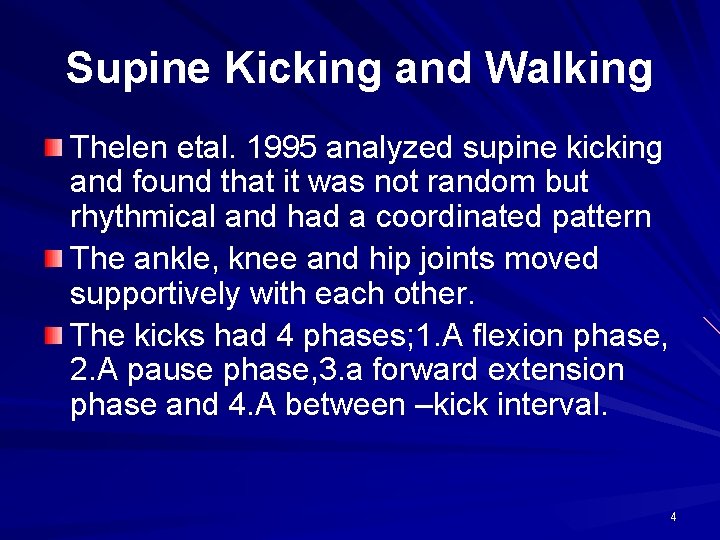 Supine Kicking and Walking

Thelen etal. 1995 analyzed supine kicking and found that it was not random but rhythmical and had a coordinated pattern

The ankle, knee and hip joints moved supportively with each other.

The kicks had 4 phases;1.A flexion phase, 2.A pause phase,3.a forward extension phase and 4.A between –kick interval.

4